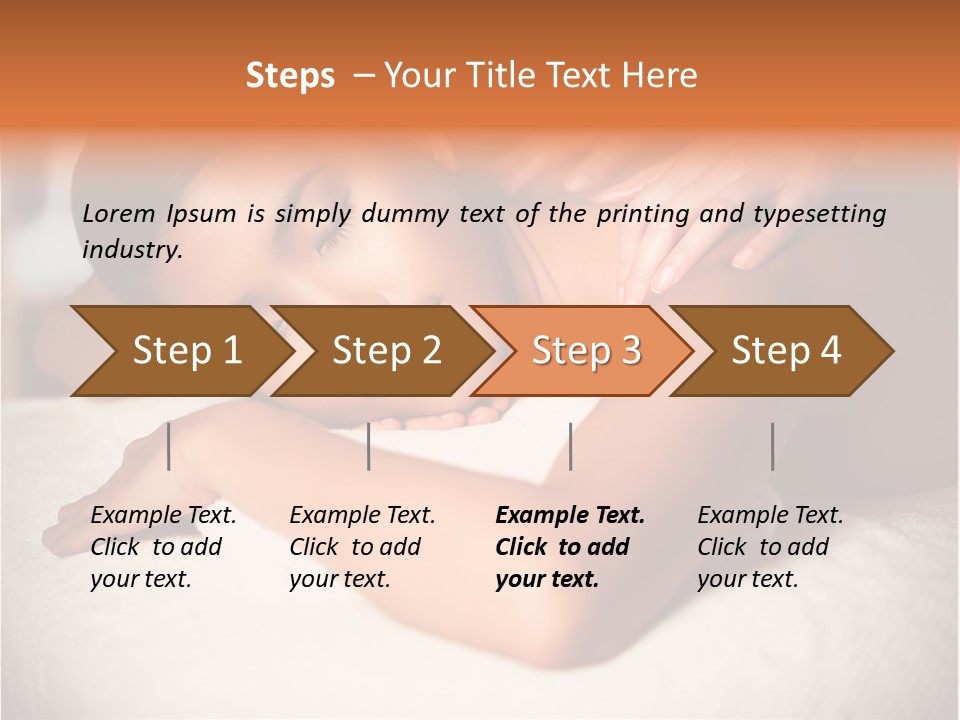 Steps – Your Title Text Here

Lorem Ipsum is simply dummy text of the printing and typesetting industry.

Step 1

Step 2

Step 3

Step 4

Example Text. Click to add your text.

Example Text. Click to add your text.

Example Text. Click to add your text.

Example Text. Click to add your text.